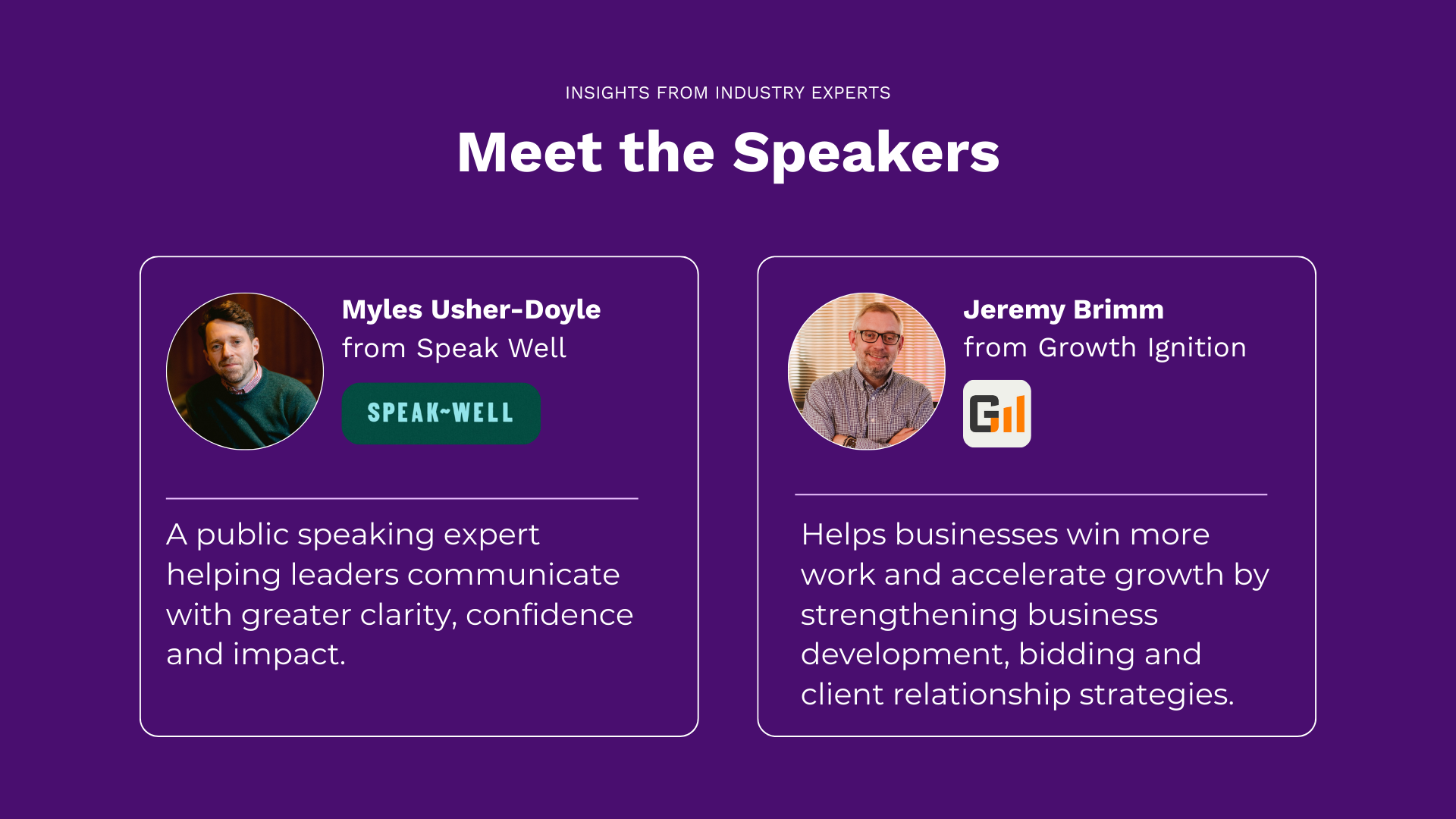 INSIGHTS FROM INDUSTRY EXPERTS

Meet the Speakers

Myles Usher-Doyle
from Speak Well

SPEAK~WELL

A public speaking expert helping leaders communicate with greater clarity, confidence and impact.

Jeremy Brimm
from Growth Ignition

G

Helps businesses win more work and accelerate growth by strengthening business development, bidding and client relationship strategies.